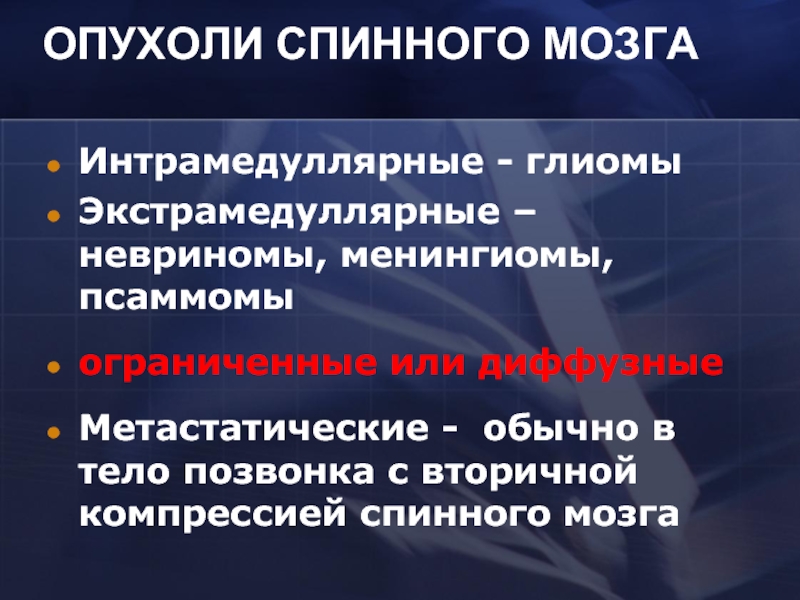 ОПУХОЛИ СПИННОГО МОЗГА

- Интрамедуллярные - глиомы
- Экстрамедуллярные – невриномы, менингиомы, псаммомы
- ограниченные или диффузные
- Метастатические - обычно в тело позвонка с вторичной компрессией спинного мозга